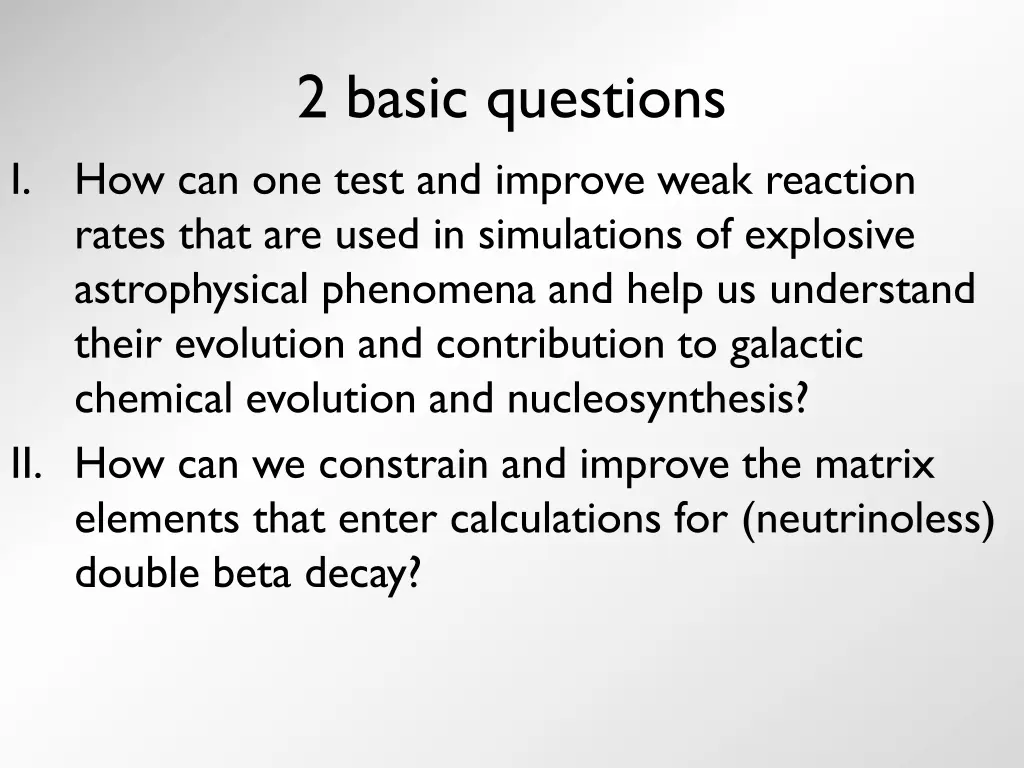 2 basic questions

I. How can one test and improve weak reaction rates that are used in simulations of explosive astrophysical phenomena and help us understand their evolution and contribution to galactic chemical evolution and nucleosynthesis?

II. How can we constrain and improve the matrix elements that enter calculations for (neutrinoless) double beta decay?